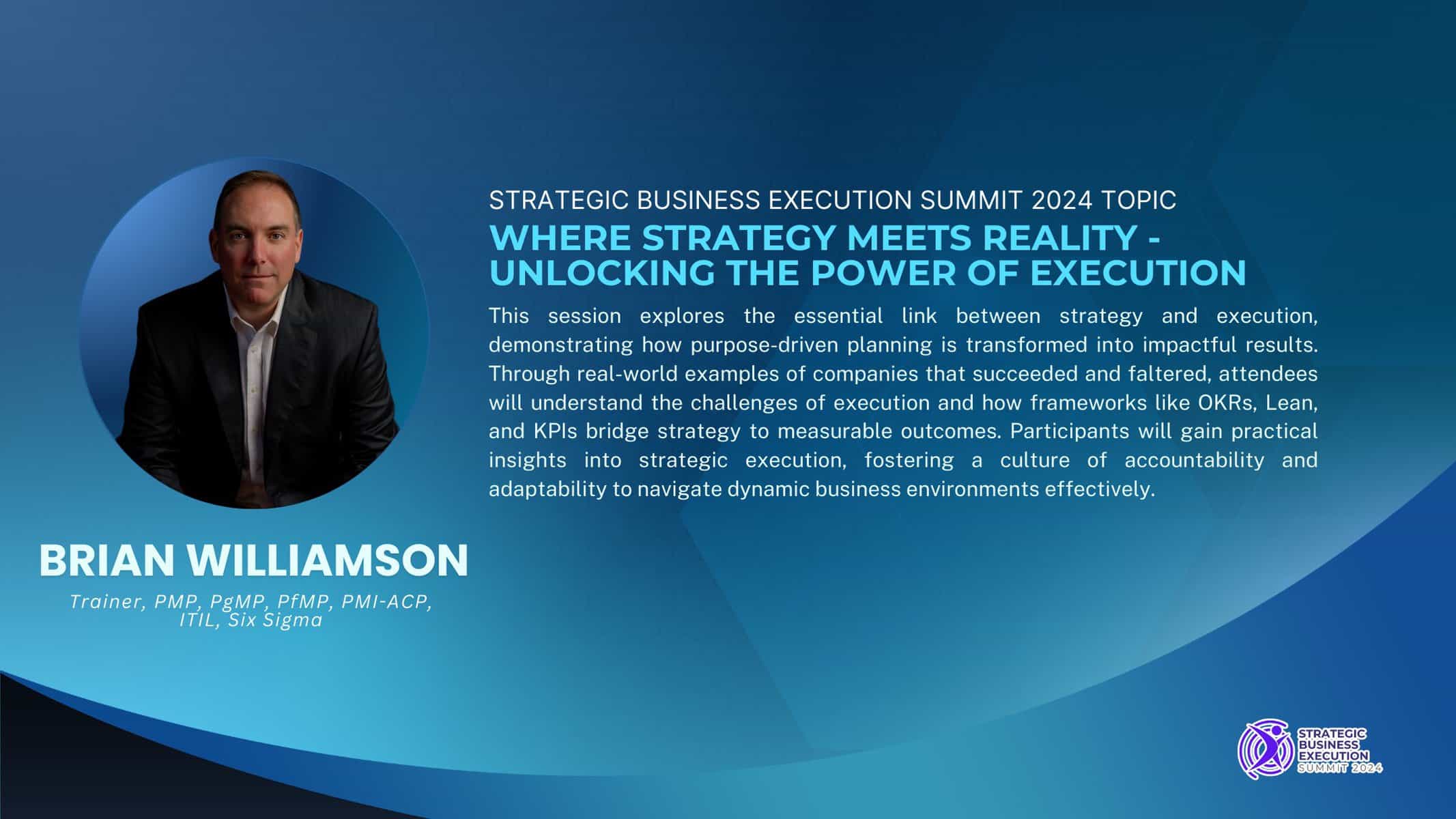 STRATEGIC BUSINESS EXECUTION SUMMIT 2024 TOPIC

WHERE STRATEGY MEETS REALITY - UNLOCKING THE POWER OF EXECUTION

This session explores the essential link between strategy and execution, demonstrating how purpose-driven planning is transformed into impactful results. Through real-world examples of companies that succeeded and faltered, attendees will understand the challenges of execution and how frameworks like OKRs, Lean, and KPIs bridge strategy to measurable outcomes. Participants will gain practical insights into strategic execution, fostering a culture of accountability and adaptability to navigate dynamic business environments effectively.

BRIAN WILLIAMSON

Trainer, PMP, PgMP, PfMP, PMI-ACP, ITIL, Six Sigma

STRATEGIC BUSINESS EXECUTION SUMMIT 2024